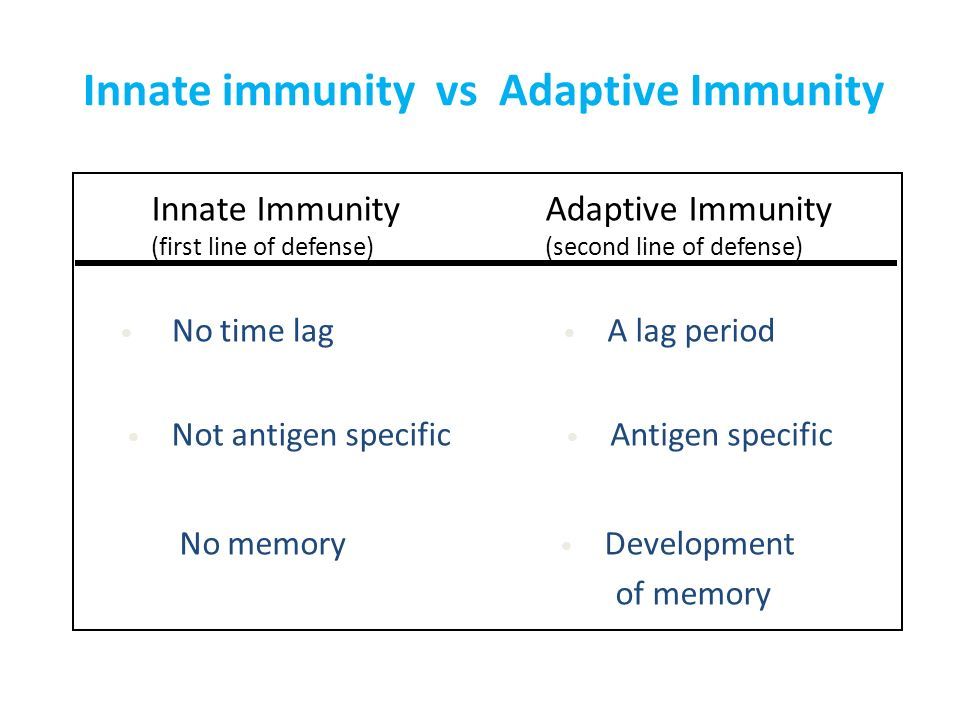 Innate immunity vs Adaptive Immunity

| Innate Immunity (first line of defense) | Adaptive Immunity (second line of defense) |
|---|---|
| • No time lag | • A lag period |
| • Not antigen specific | • Antigen specific |
| No memory | • Development of memory |